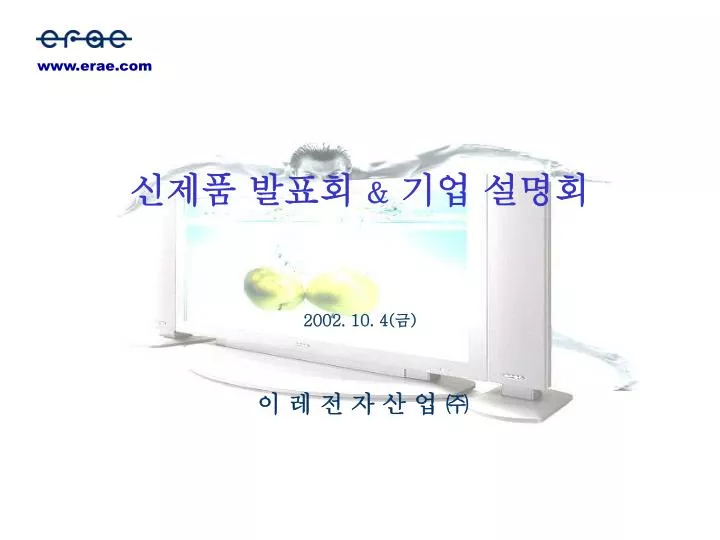 erae
www.erae.com

신제품 발표회 & 기업 설명회

2002. 10. 4(금)

이 레 전 자 산 업 ㈜